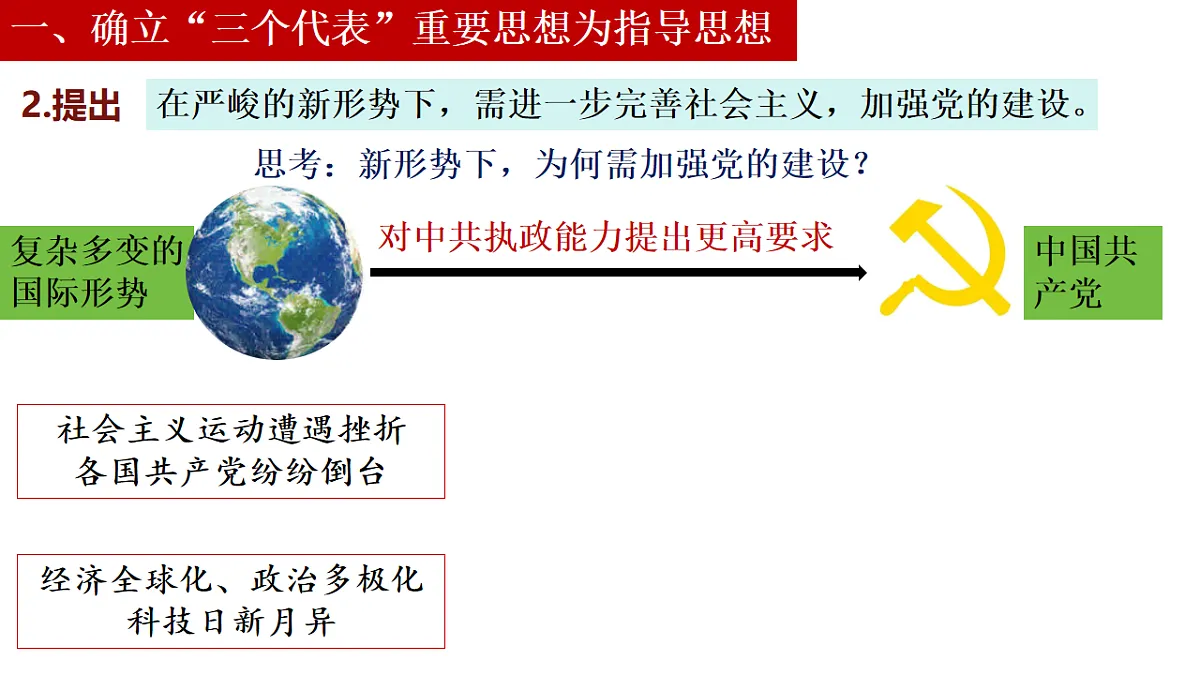 一、确立“三个代表”重要思想为指导思想

2.提出 在严峻的新形势下，需进一步完善社会主义，加强党的建设。

思考：新形势下，为何需加强党的建设？

复杂多变的国际形势

对中共执政能力提出更高要求

中国共产党

社会主义运动遭遇挫折
各国共产党纷纷倒台

经济全球化、政治多极化
科技日新月异